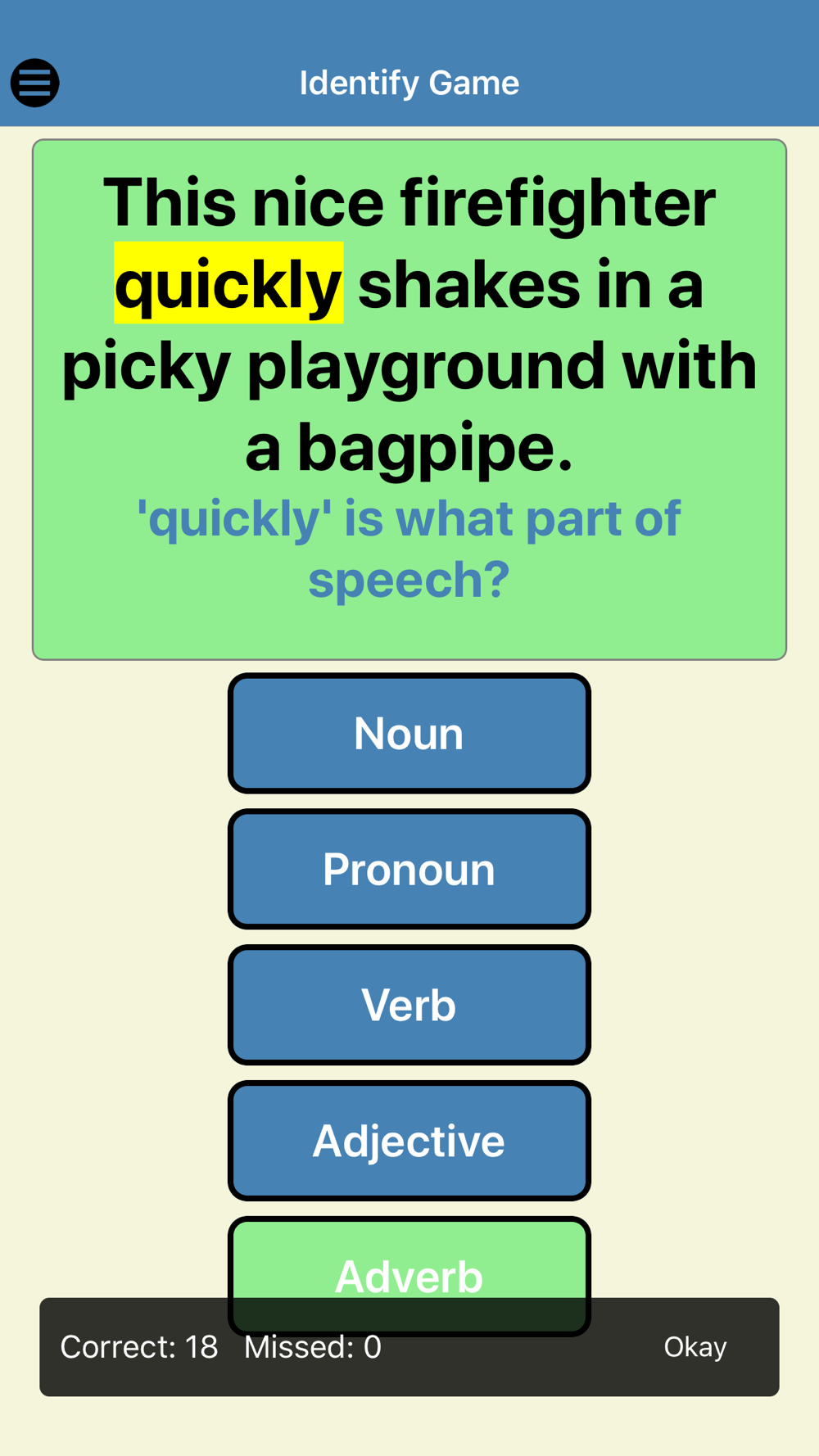 Identify Game

This nice firefighter quickly shakes in a picky playground with a bagpipe.

'quickly' is what part of speech?

Noun

Pronoun

Verb

Adjective

Adverb

Correct: 18 Missed: 0

Okay